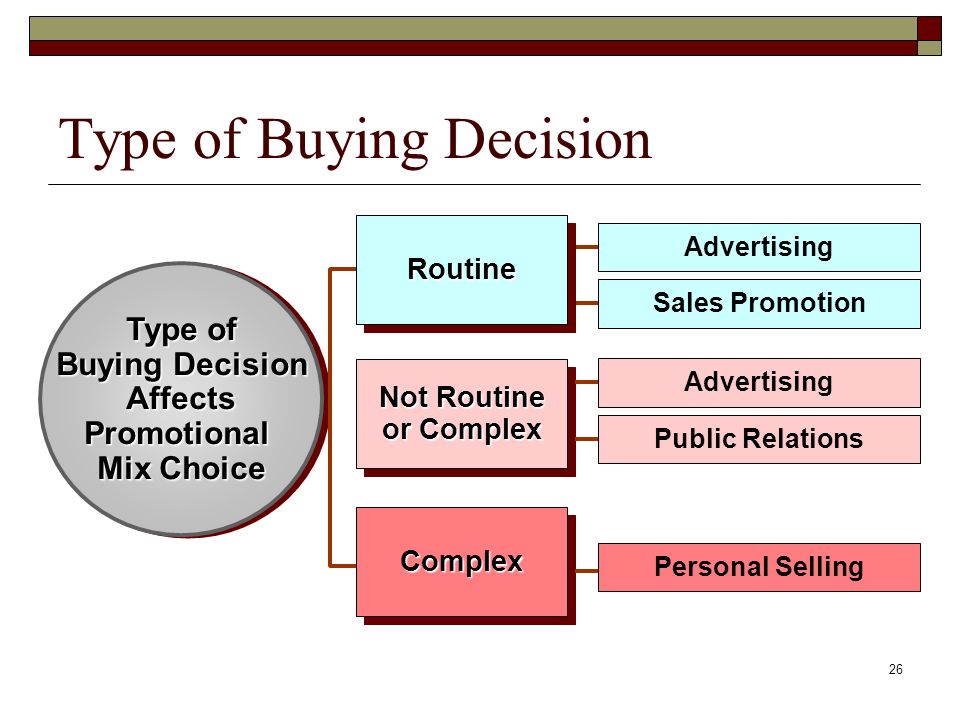 Type of Buying Decision

Type of Buying Decision Affects Promotional Mix Choice

Routine

Advertising

Sales Promotion

Not Routine or Complex

Advertising

Public Relations

Complex

Personal Selling

26